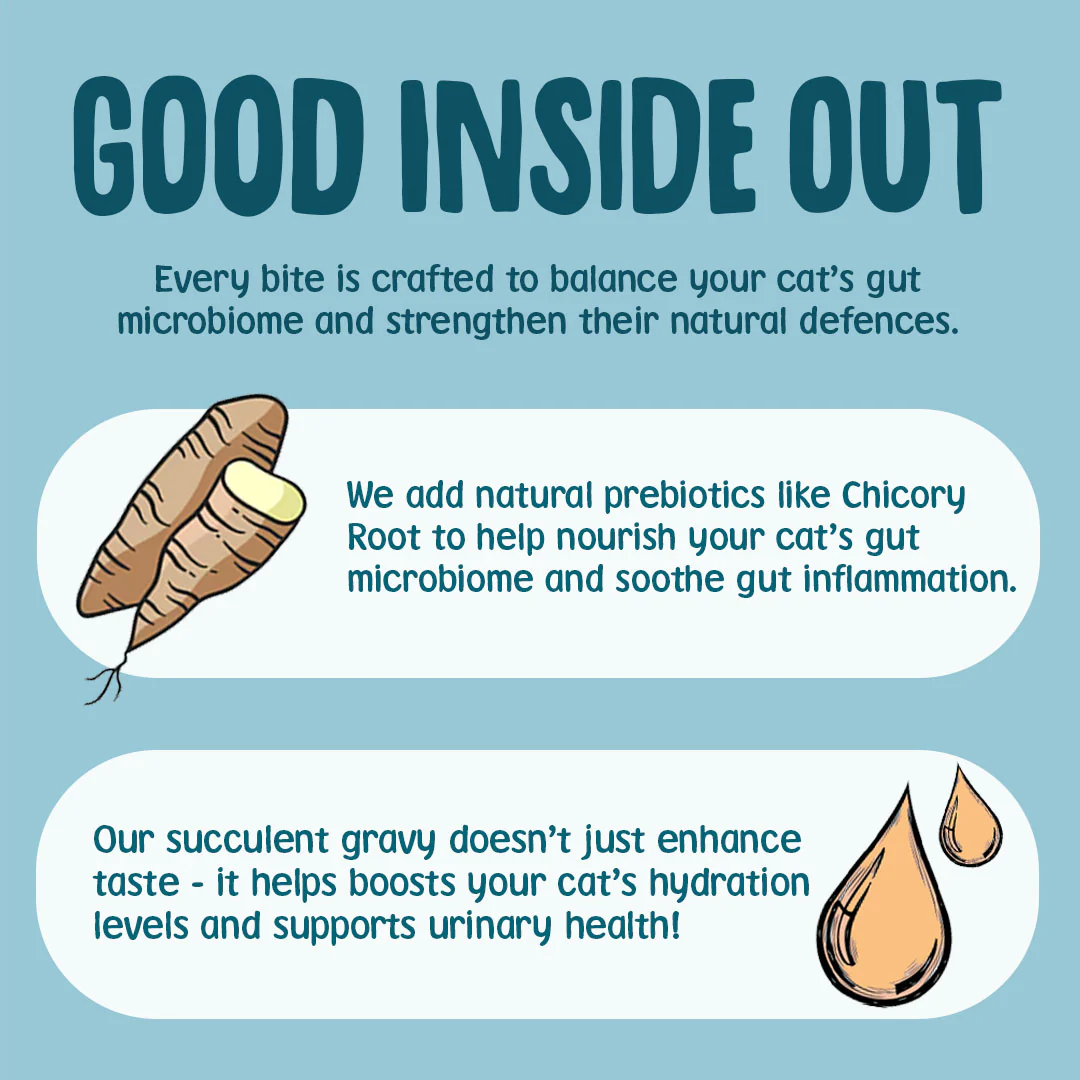 GOOD INSIDE OUT

Every bite is crafted to balance your cat's gut microbiome and strengthen their natural defences.

We add natural prebiotics like Chicory Root to help nourish your cat's gut microbiome and soothe gut inflammation.

Our succulent gravy doesn't just enhance taste - it helps boosts your cat's hydration levels and supports urinary health!